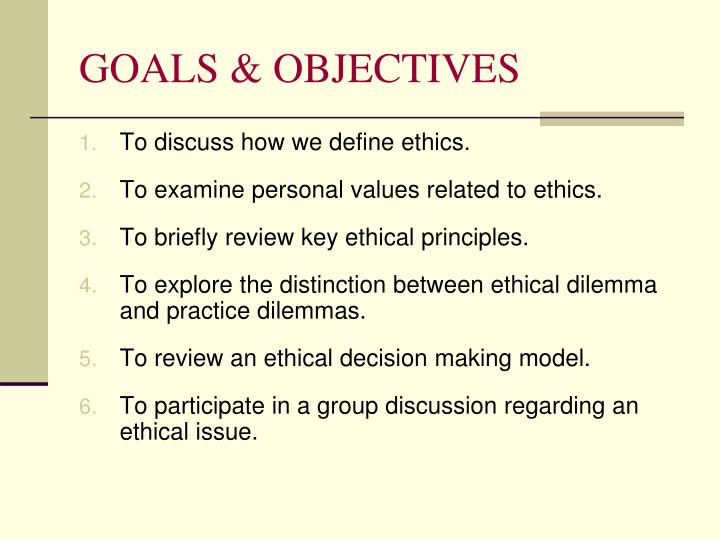 GOALS & OBJECTIVES

1. To discuss how we define ethics.

2. To examine personal values related to ethics.

3. To briefly review key ethical principles.

4. To explore the distinction between ethical dilemma and practice dilemmas.

5. To review an ethical decision making model.

6. To participate in a group discussion regarding an ethical issue.